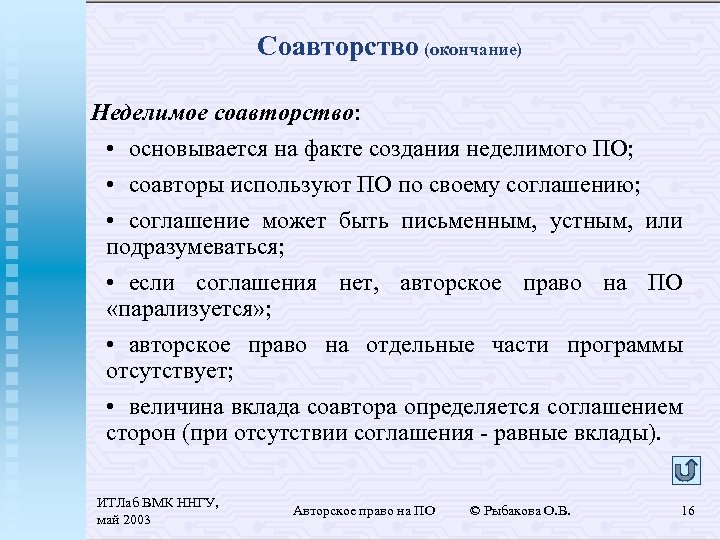 Соавторство (окончание)

Неделимое соавторство:

• основывается на факте создания неделимого ПО;

• соавторы используют ПО по своему соглашению;

• соглашение может быть письменным, устным, или подразумеваться;

• если соглашения нет, авторское право на ПО «парализуется»;

• авторское право на отдельные части программы отсутствует;

• величина вклада соавтора определяется соглашением сторон (при отсутствии соглашения - равные вклады).

ИТЛаб ВМК ННГУ, май 2003

Авторское право на ПО

© Рыбакова О.В.

16